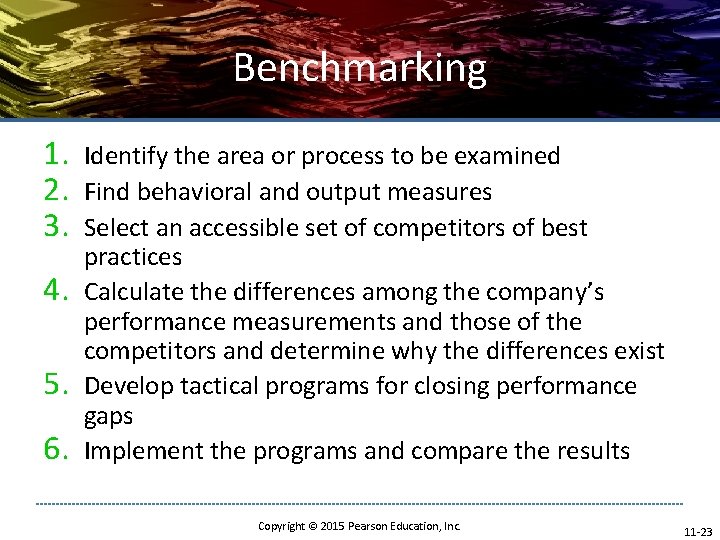 Benchmarking

1. Identify the area or process to be examined
2. Find behavioral and output measures
3. Select an accessible set of competitors of best practices
4. Calculate the differences among the company's performance measurements and those of the competitors and determine why the differences exist
5. Develop tactical programs for closing performance gaps
6. Implement the programs and compare the results

Copyright © 2015 Pearson Education, Inc.

11-23